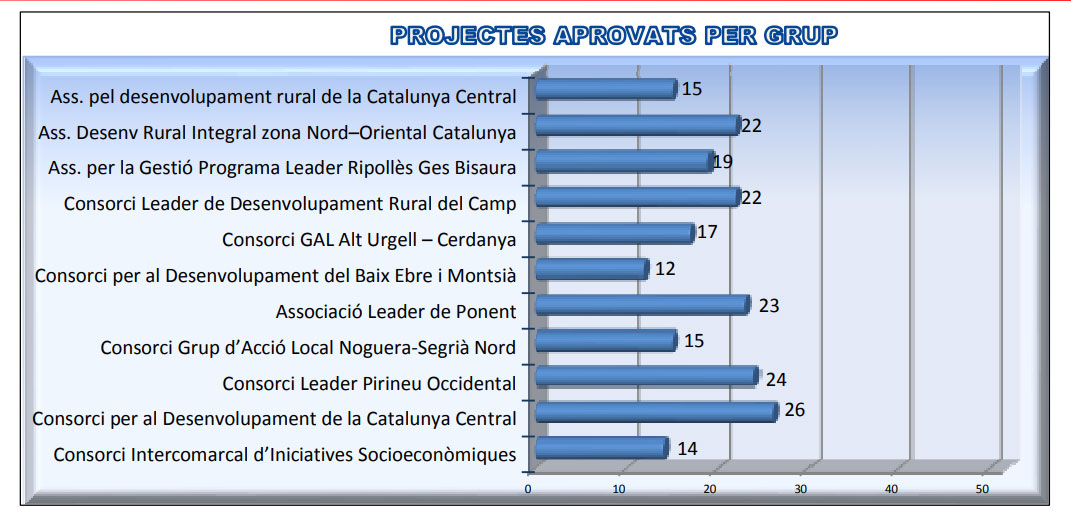 PROJECTES APROVATS PER GRUP

Ass. pel desenvolupament rural de la Catalunya Central 15
Ass. Desenv Rural Integral zona Nord–Oriental Catalunya 22
Ass. per la Gestió Programa Leader Ripollès Ges Bisaura 19
Consorci Leader de Desenvolupament Rural del Camp 22
Consorci GAL Alt Urgell – Cerdanya 17
Consorci per al Desenvolupament del Baix Ebre i Montsià 12
Associació Leader de Ponent 23
Consorci Grup d'Acció Local Noguera-Segrià Nord 15
Consorci Leader Pirineu Occidental 24
Consorci per al Desenvolupament de la Catalunya Central 26
Consorci Intercomarcal d'Iniciatives Socioeconòmiques 14

0 10 20 30 40 50